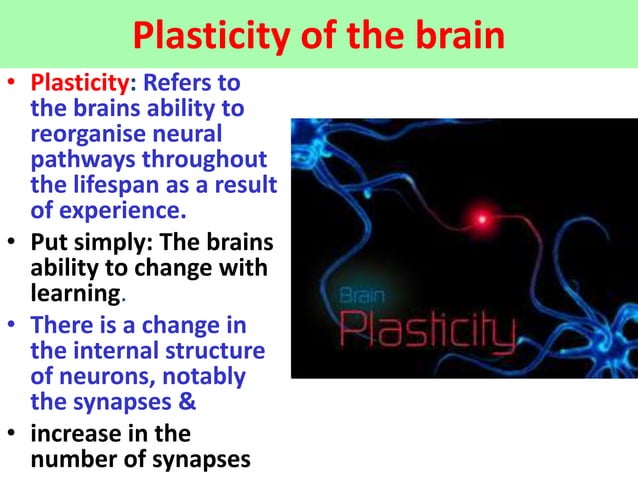 Plasticity of the brain

• Plasticity: Refers to the brains ability to reorganise neural pathways throughout the lifespan as a result of experience.

• Put simply: The brains ability to change with learning.

• There is a change in the internal structure of neurons, notably the synapses &

• increase in the number of synapses

Brain
Plasticity